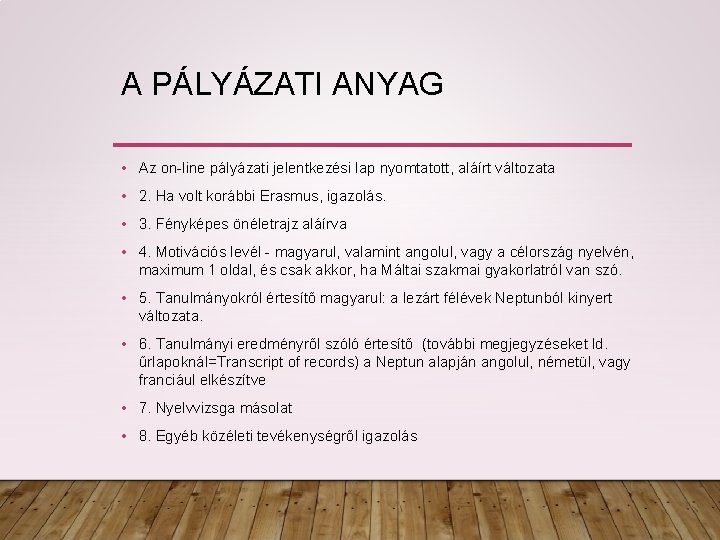 A PÁLYÁZATI ANYAG

• Az on-line pályázati jelentkezési lap nyomtatott, aláírt változata
• 2. Ha volt korábbi Erasmus, igazolás.
• 3. Fényképes önéletrajz aláírva
• 4. Motivációs levél - magyarul, valamint angolul, vagy a célország nyelvén, maximum 1 oldal, és csak akkor, ha Máltai szakmai gyakorlatról van szó.
• 5. Tanulmányokról értesítő magyarul: a lezárt félévek Neptunból kinyert változata.
• 6. Tanulmányi eredményről szóló értesítő (további megjegyzéseket ld. űrlapoknál=Transcript of records) a Neptun alapján angolul, németül, vagy franciául elkészítve
• 7. Nyelvvizsga másolat
• 8. Egyéb közéleti tevékenységről igazolás